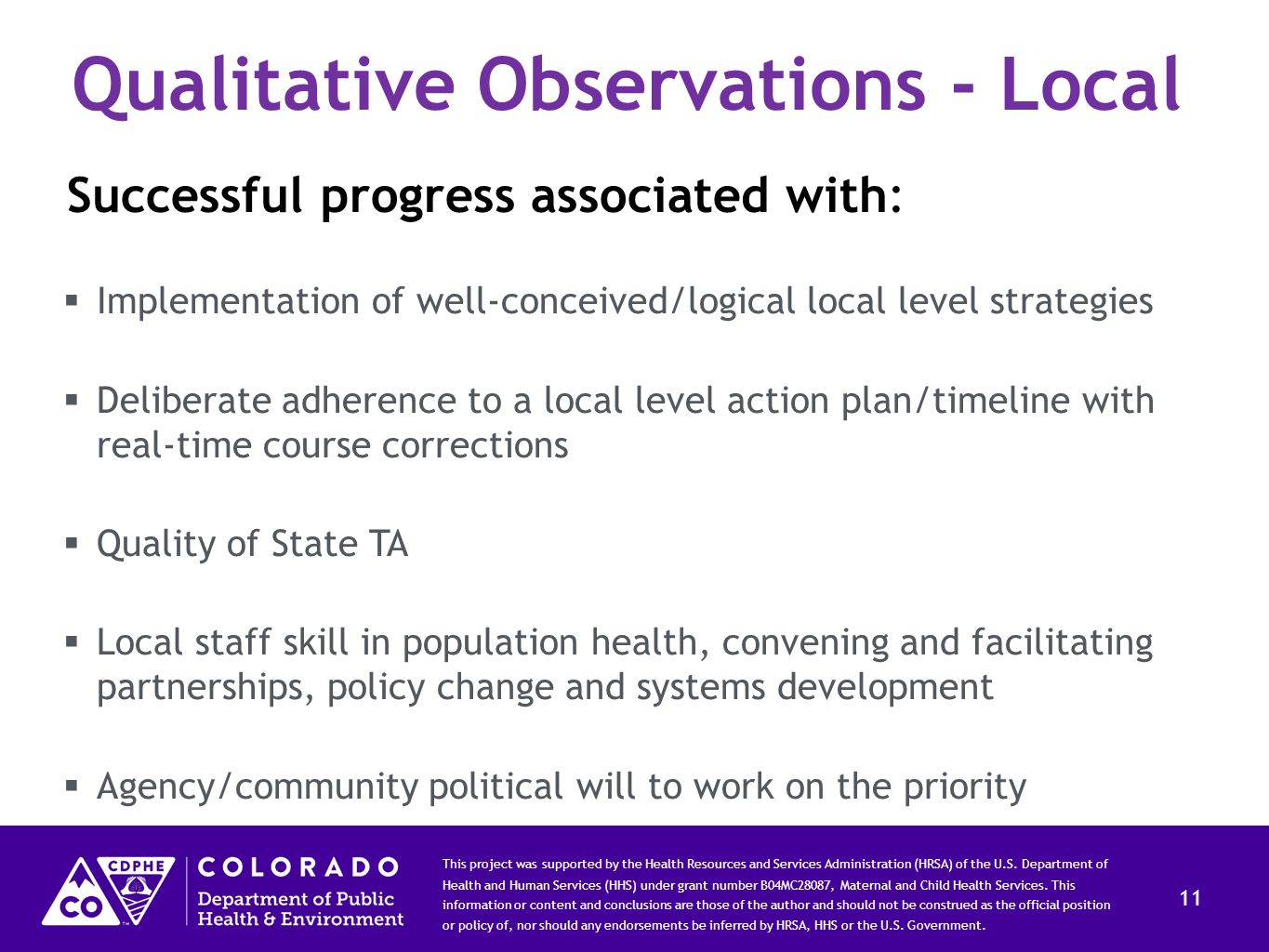 Qualitative Observations - Local

Successful progress associated with:

▪ Implementation of well-conceived/logical local level strategies

▪ Deliberate adherence to a local level action plan/timeline with real-time course corrections

▪ Quality of State TA

▪ Local staff skill in population health, convening and facilitating partnerships, policy change and systems development

▪ Agency/community political will to work on the priority

CDPHE CO COLORADO Department of Public Health & Environment

This project was supported by the Health Resources and Services Administration (HRSA) of the U.S. Department of Health and Human Services (HHS) under grant number B04MC28087, Maternal and Child Health Services. This information or content and conclusions are those of the author and should not be construed as the official position or policy of, nor should any endorsements be inferred by HRSA, HHS or the U.S. Government.

11